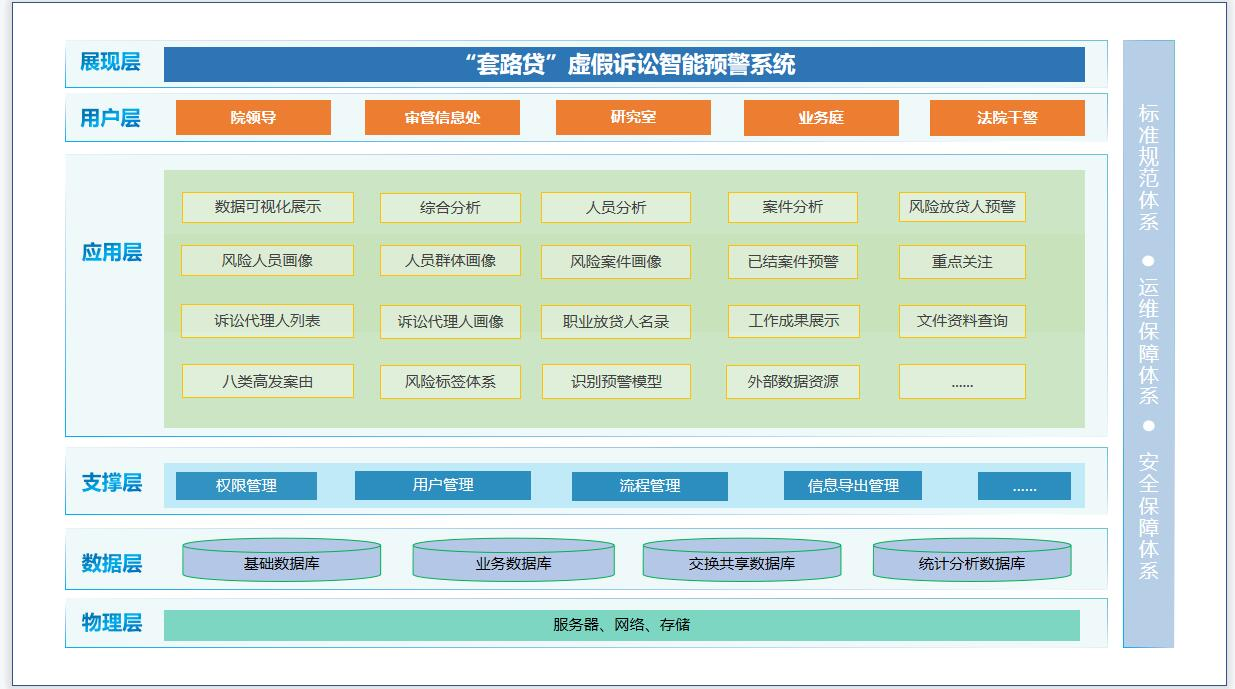 展现层

“套路贷”虚假诉讼智能预警系统

用户层

院领导 审管信息处 研究室 业务庭 法院干警

应用层

数据可视化展示 综合分析 人员分析 案件分析 风险放贷人预警

风险人员画像 人员群体画像 风险案件画像 已结案件预警 重点关注

诉讼代理人列表 诉讼代理人画像 职业放贷人名录 工作成果展示 文件资料查询

八类高发案由 风险标签体系 识别预警模型 外部数据资源 ......

支撑层

权限管理 用户管理 流程管理 信息导出管理 ......

数据层

基础数据库 业务数据库 交换共享数据库 统计分析数据库

物理层

服务器、网络、存储

标准规范体系 ● 运维保障体系 ● 安全保障体系